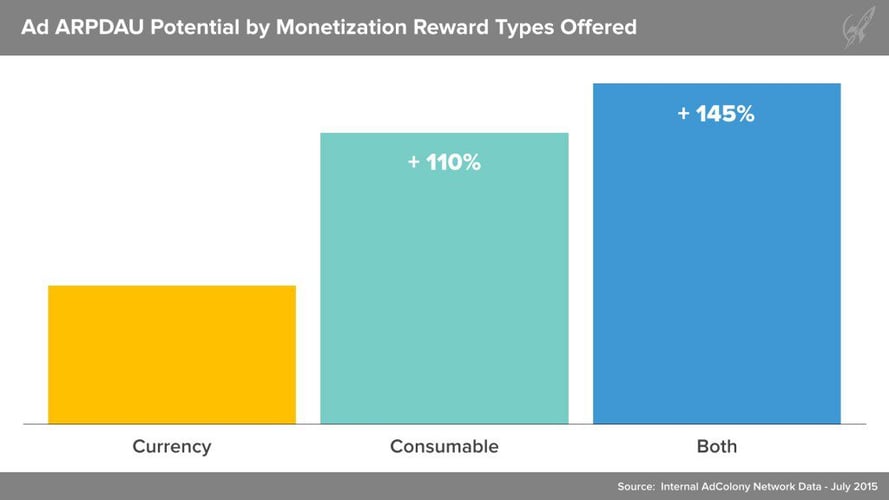 Ad ARPDAU Potential by Monetization Reward Types Offered

+ 110%

+ 145%

Currency

Consumable

Both

Source: Internal AdColony Network Data - July 2015